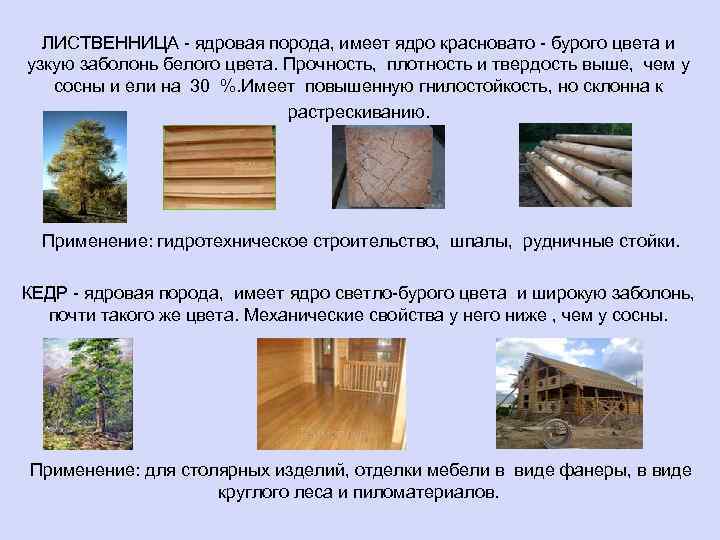 ЛИСТВЕННИЦА - ядровая порода, имеет ядро красновато - бурого цвета и узкую заболонь белого цвета. Прочность, плотность и твердость выше, чем у сосны и ели на 30 %.Имеет повышенную гнилостойкость, но склонна к растрескиванию.

Применение: гидротехническое строительство, шпалы, рудничные стойки.

КЕДР - ядровая порода, имеет ядро светло-бурого цвета и широкую заболонь, почти такого же цвета. Механические свойства у него ниже , чем у сосны.

Применение: для столярных изделий, отделки мебели в виде фанеры, в виде круглого леса и пиломатериалов.